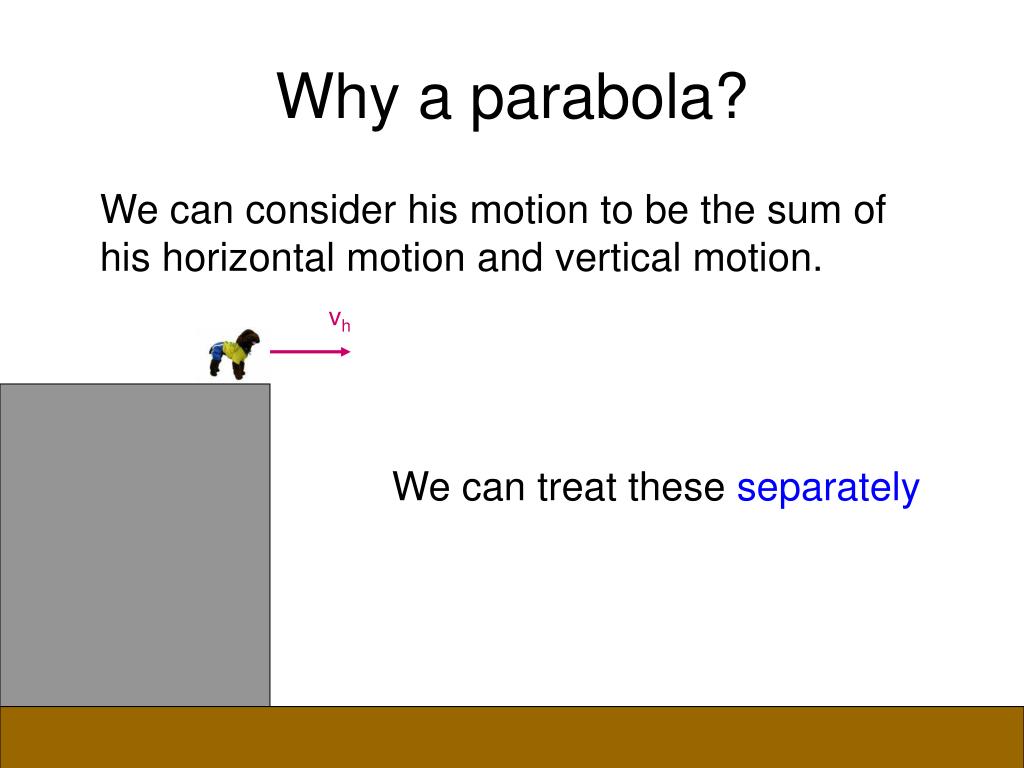 Why a parabola?

We can consider his motion to be the sum of his horizontal motion and vertical motion.

$v_h$

We can treat these separately